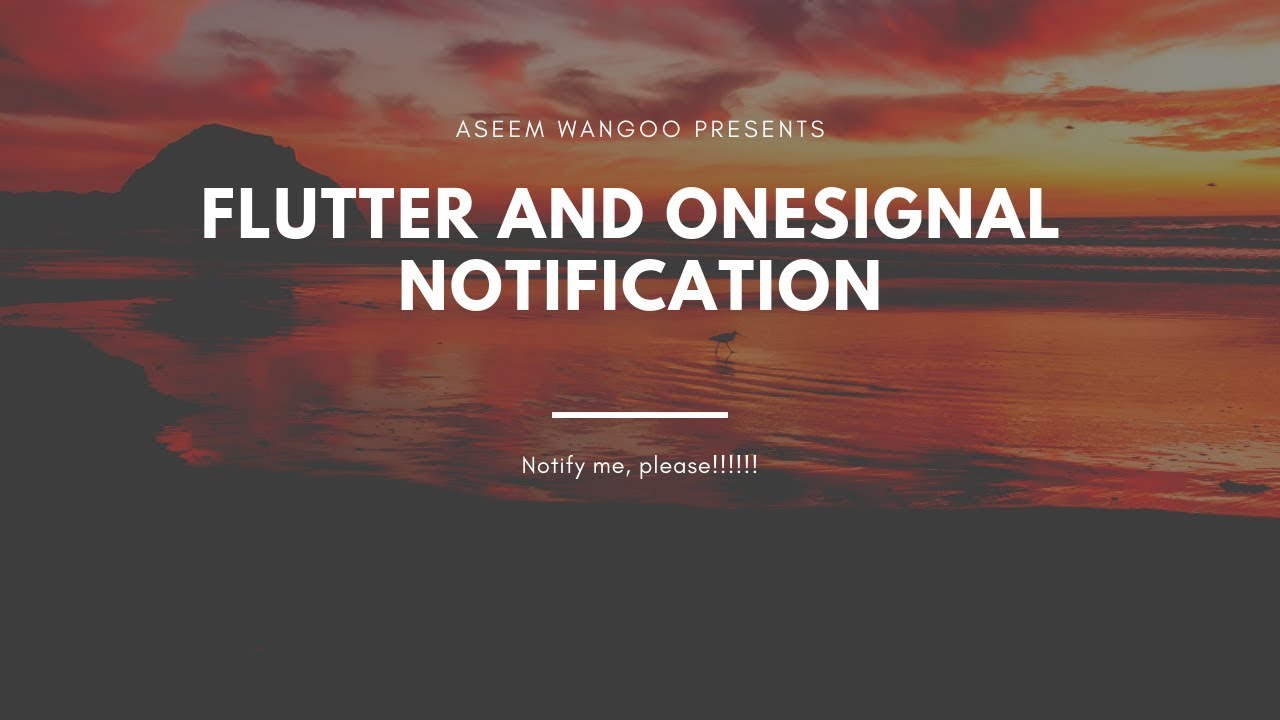 ASEEM WANGOO PRESENTS

FLUTTER AND ONESIGNAL NOTIFICATION

Notify me, please!!!!!!